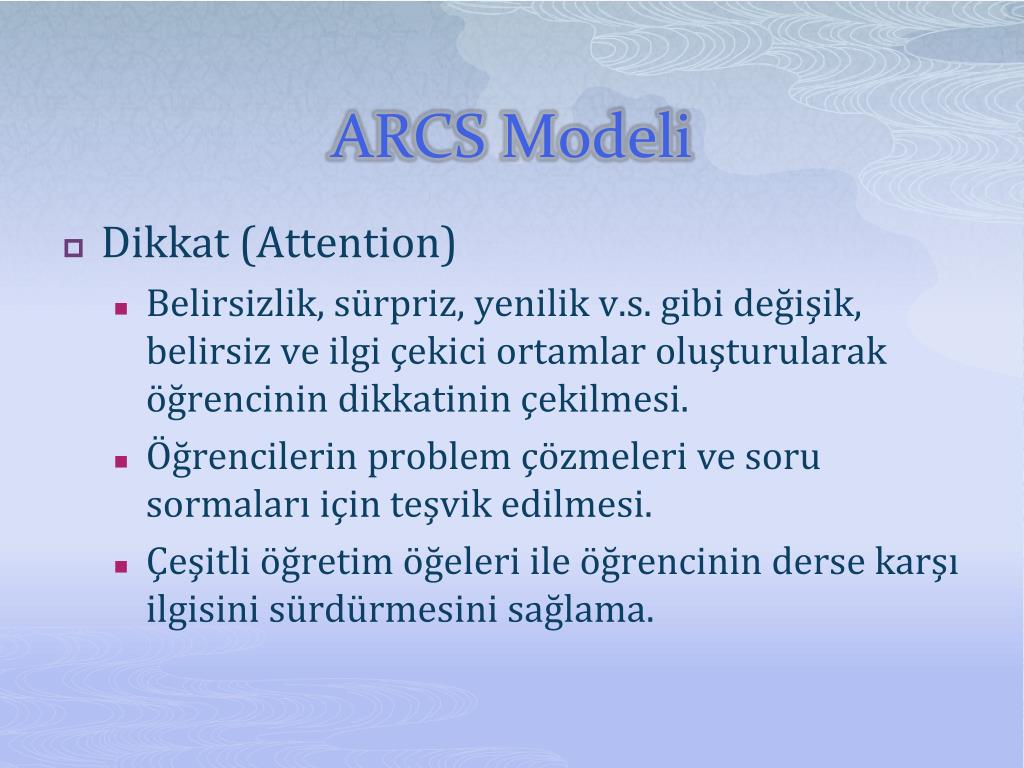 ARCS Modeli

Dikkat (Attention)

Belirsizlik, sürpriz, yenilik v.s. gibi değişik, belirsiz ve ilgi çekici ortamlar oluşturularak öğrencinin dikkatinin çekilmesi.

Öğrencilerin problem çözmeleri ve soru sormaları için teşvik edilmesi.

Çeşitli öğretim öğeleri ile öğrencinin derse karşı ilgisini sürdürmesini sağlama.